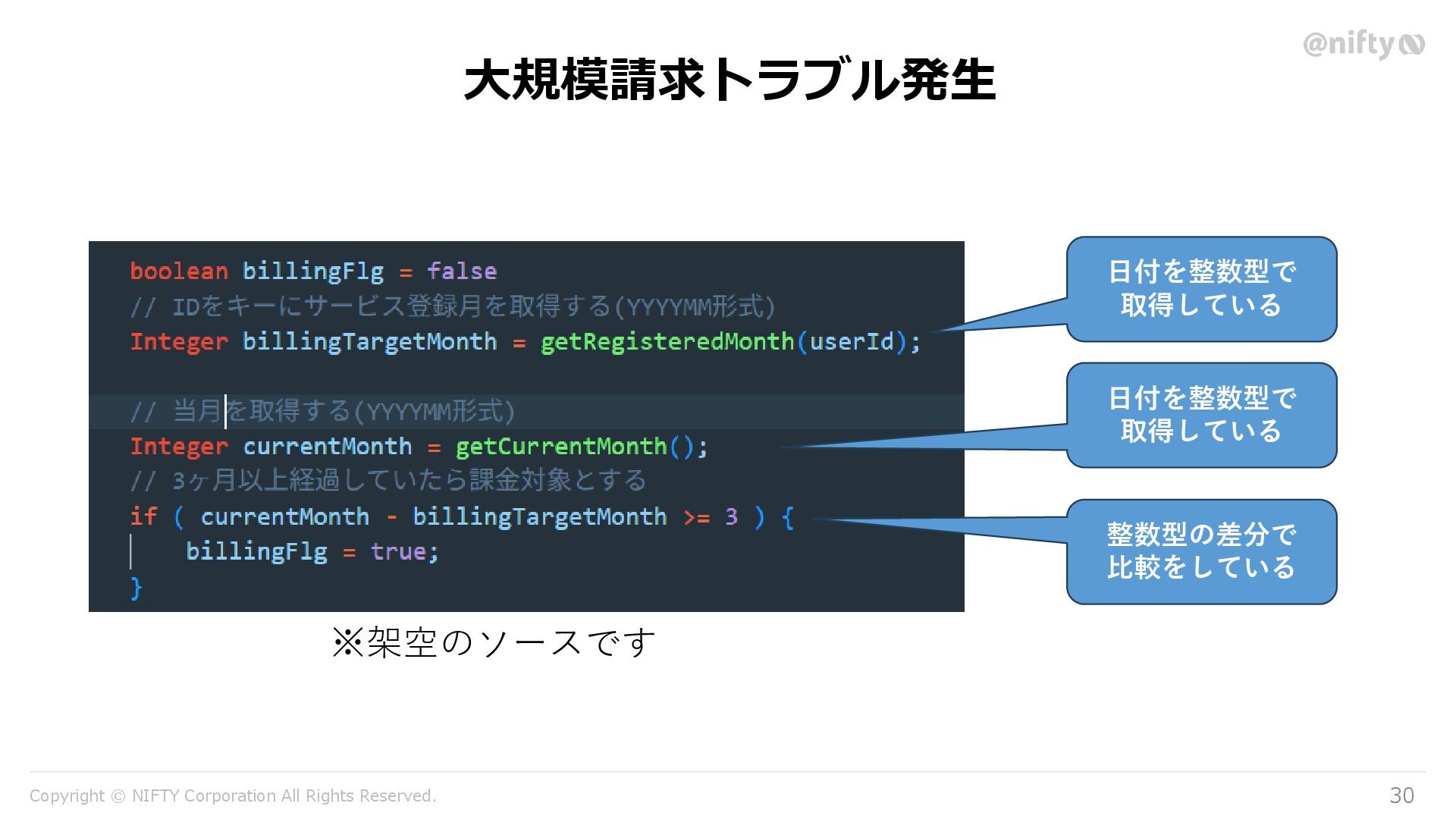 @nifty

大規模請求トラブル発生

boolean billingFlg = false
// IDをキーにサービス登録月を取得する(YYYYMM形式)
Integer billingTargetMonth = getRegisteredMonth(userId);

// 当月を取得する(YYYYMM形式)
Integer currentMonth = getCurrentMonth();
// 3ヶ月以上経過していたら課金対象とする
if ( currentMonth - billingTargetMonth >= 3 ) {
    billingFlg = true;
}

日付を整数型で取得している

日付を整数型で取得している

整数型の差分で比較をしている

※架空のソースです

Copyright © NIFTY Corporation All Rights Reserved.

30